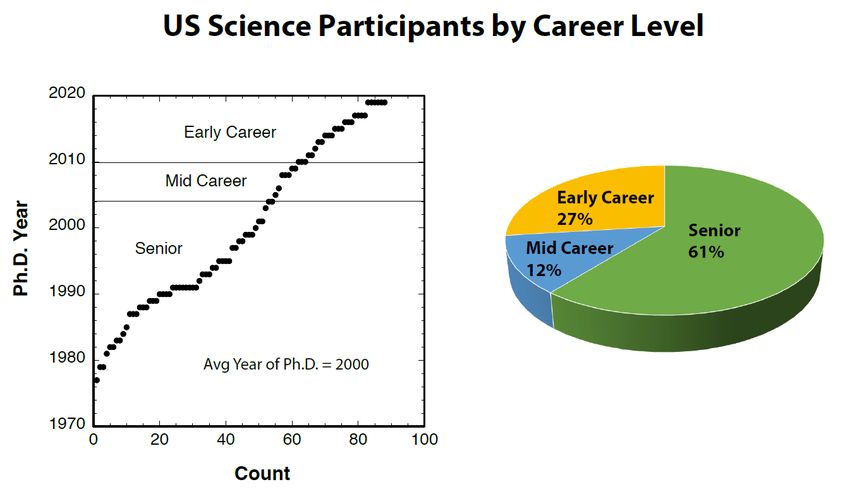 US Science Participants by Career Level

Ph.D. Year

2020
2010
2000
1990
1980
1970

Early Career
Mid Career
Senior
Avg Year of Ph.D. = 2000

0 20 40 60 80 100

Count

Early Career
27%
Mid Career
12%
Senior
61%